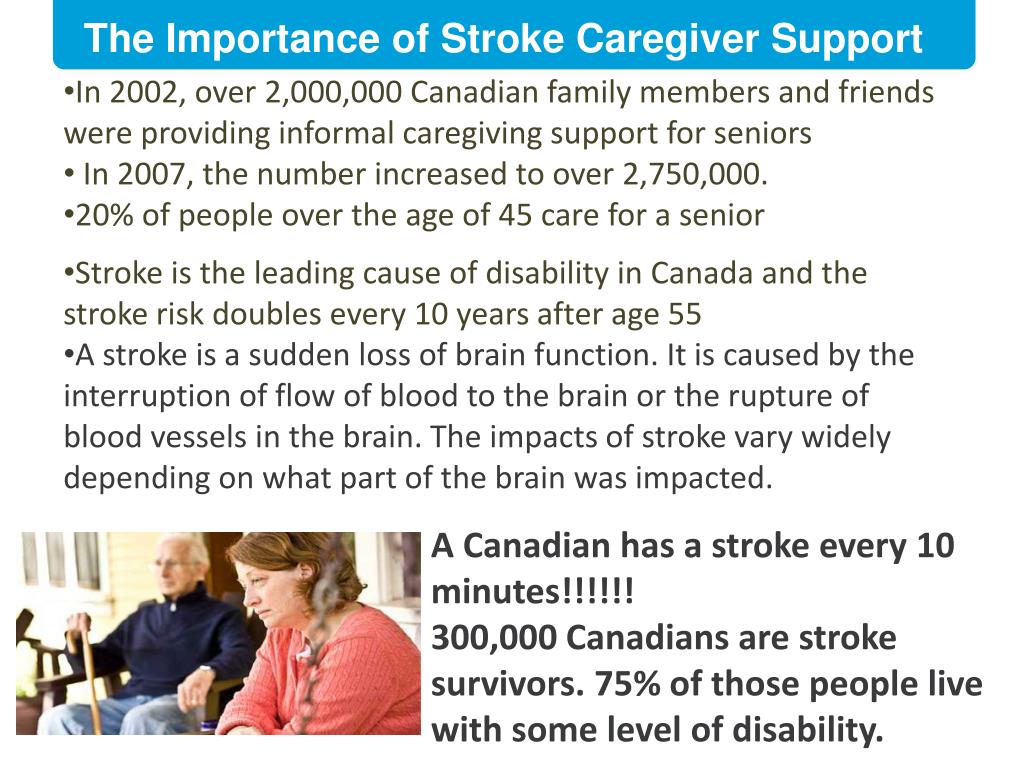 The Importance of Stroke Caregiver Support

•In 2002, over 2,000,000 Canadian family members and friends were providing informal caregiving support for seniors
• In 2007, the number increased to over 2,750,000.
•20% of people over the age of 45 care for a senior

•Stroke is the leading cause of disability in Canada and the stroke risk doubles every 10 years after age 55
•A stroke is a sudden loss of brain function. It is caused by the interruption of flow of blood to the brain or the rupture of blood vessels in the brain. The impacts of stroke vary widely depending on what part of the brain was impacted.

A Canadian has a stroke every 10 minutes!!!!!!
300,000 Canadians are stroke survivors. 75% of those people live with some level of disability.